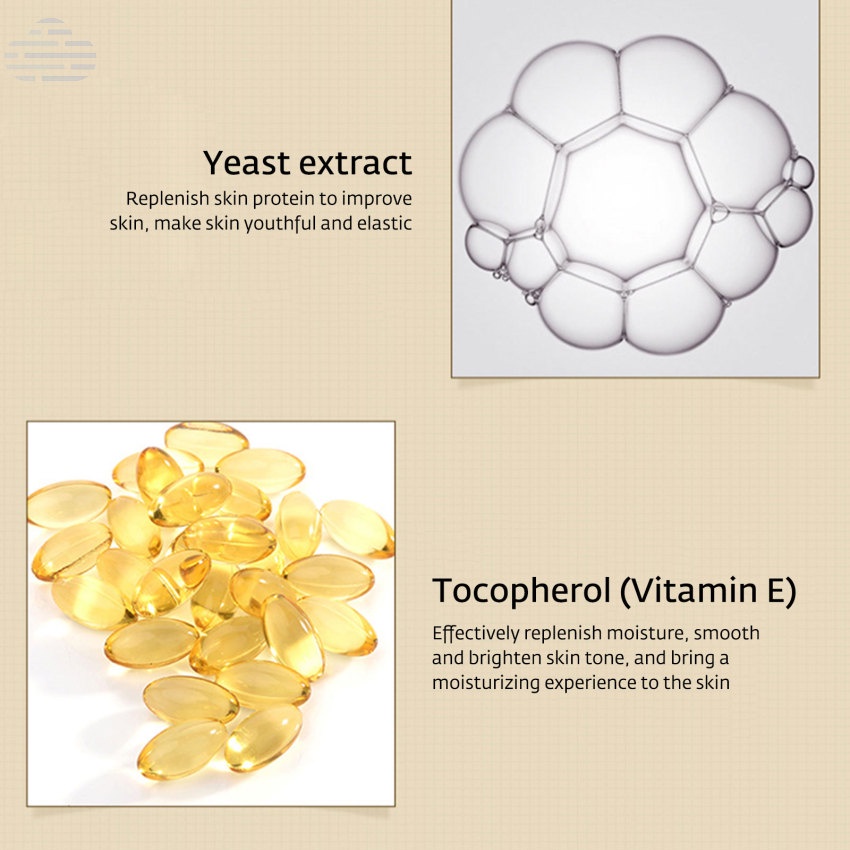 Yeast extract

Replenish skin protein to improve skin, make skin youthful and elastic

Tocopherol (Vitamin E)

Effectively replenish moisture, smooth and brighten skin tone, and bring a moisturizing experience to the skin